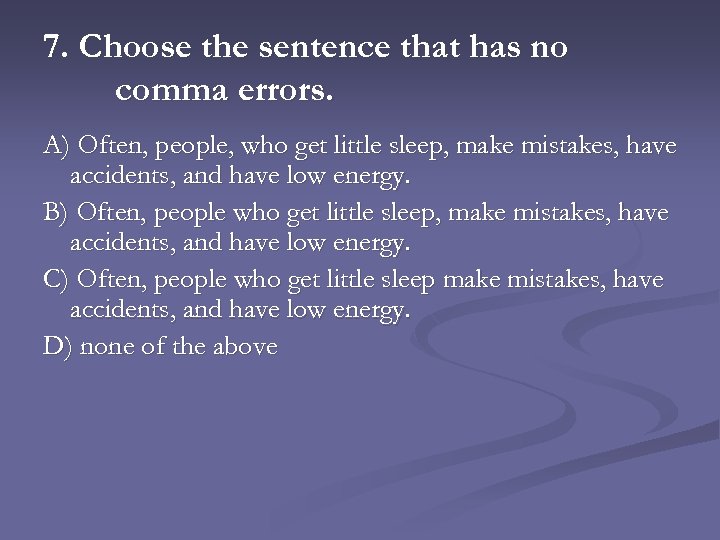 7. Choose the sentence that has no comma errors.

A) Often, people, who get little sleep, make mistakes, have accidents, and have low energy.

B) Often, people who get little sleep, make mistakes, have accidents, and have low energy.

C) Often, people who get little sleep make mistakes, have accidents, and have low energy.

D) none of the above